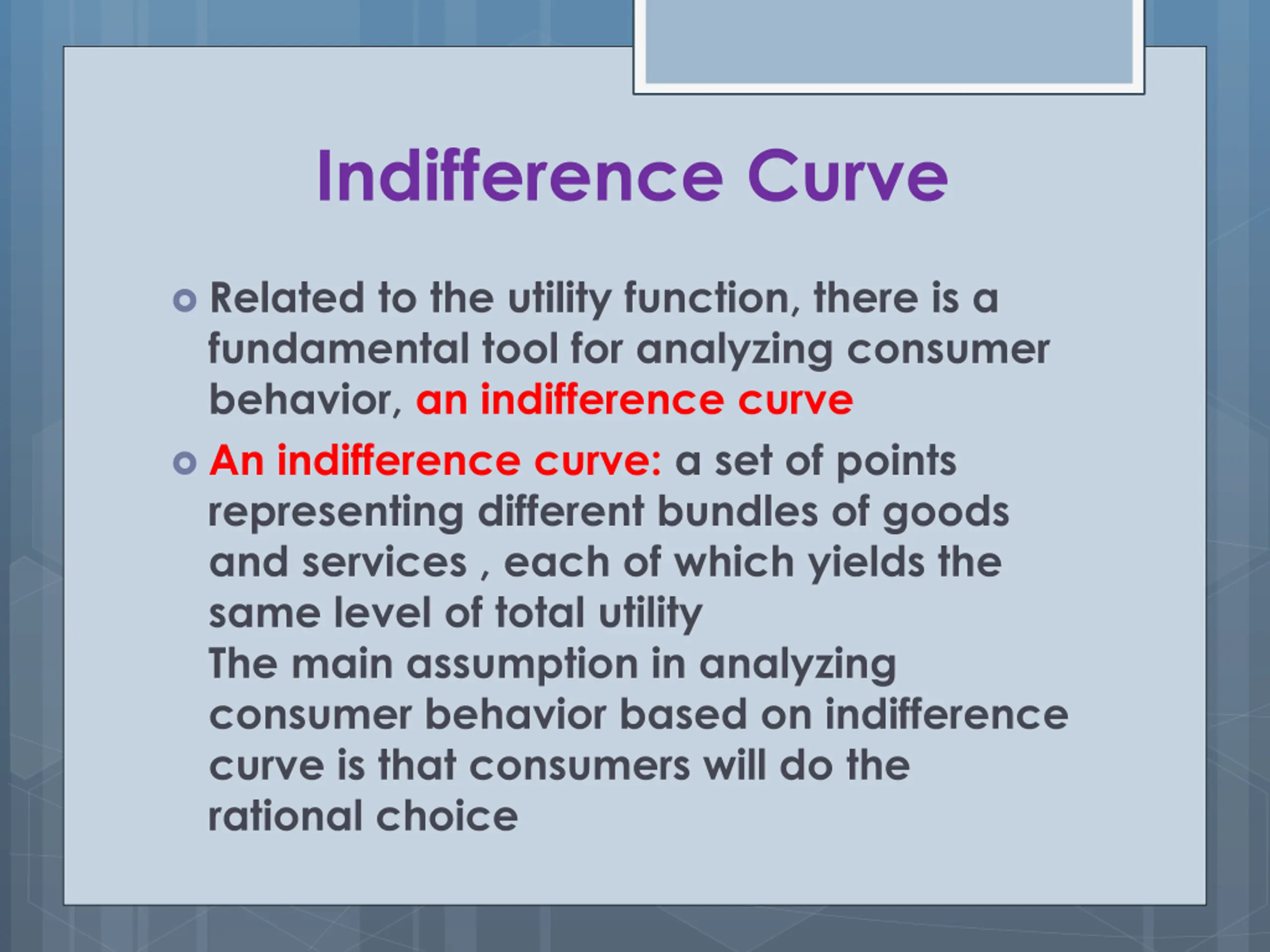 Indifference Curve

Related to the utility function, there is a fundamental tool for analyzing consumer behavior, an indifference curve

An indifference curve: a set of points representing different bundles of goods and services , each of which yields the same level of total utility
The main assumption in analyzing consumer behavior based on indifference curve is that consumers will do the rational choice